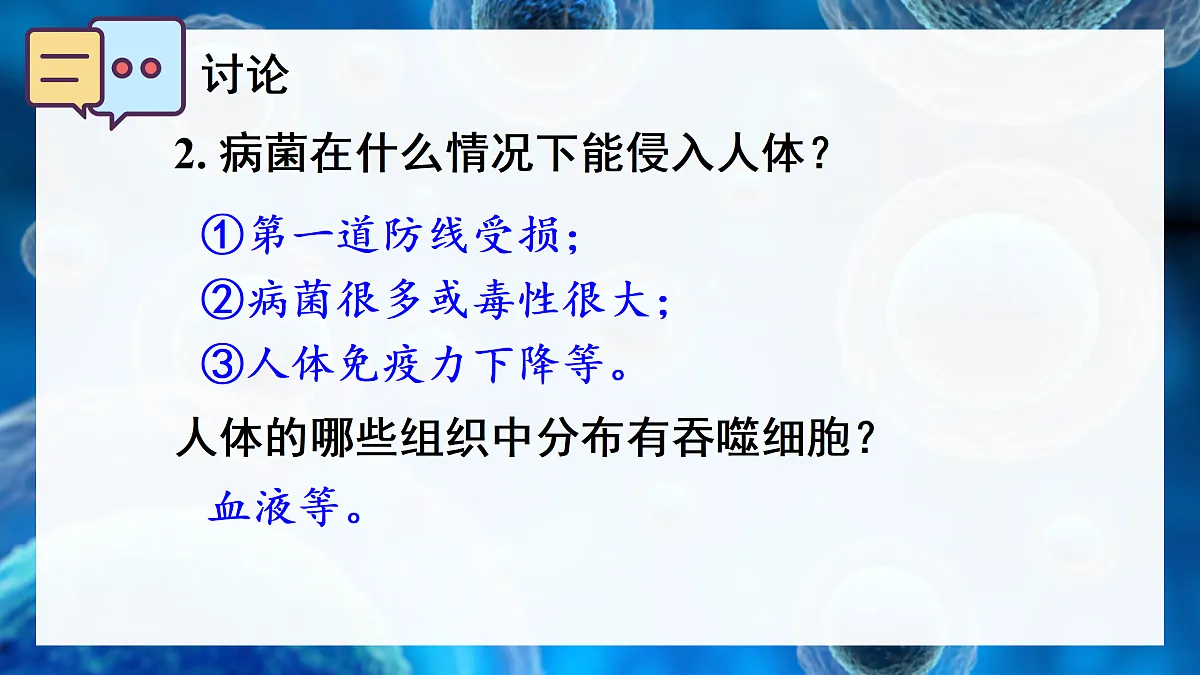 讨论

2. 病菌在什么情况下能侵入人体？

①第一道防线受损；

②病菌很多或毒性很大；

③人体免疫力下降等。

人体的哪些组织中分布有吞噬细胞？

血液等。